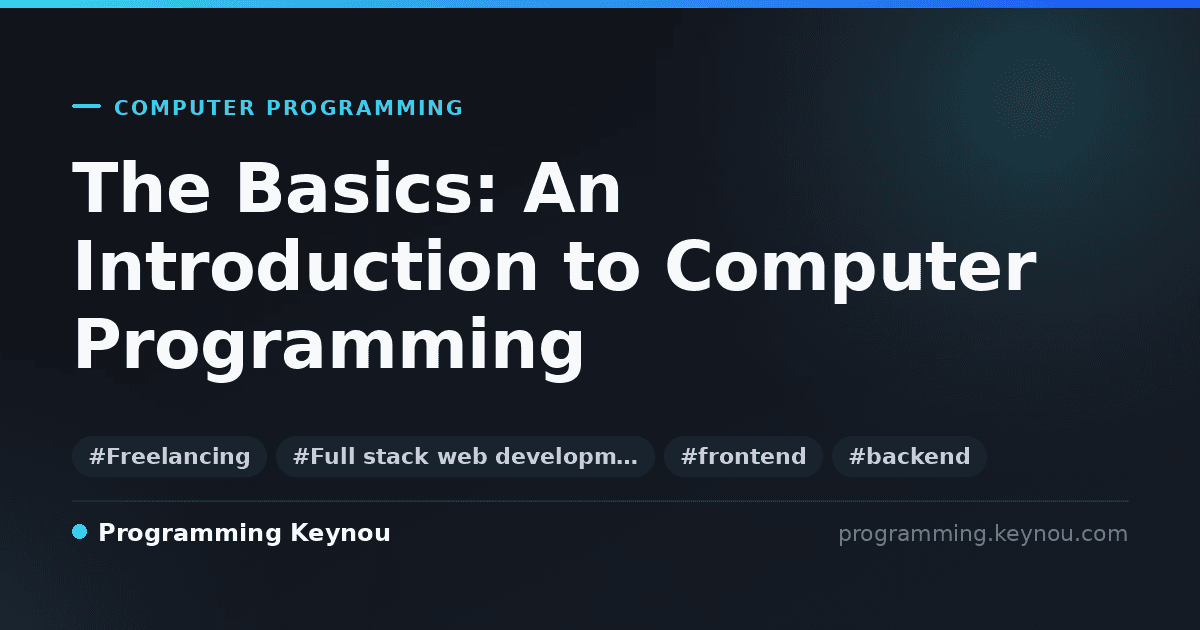 COMPUTER PROGRAMMING

The Basics: An Introduction to Computer Programming

#Freelancing #Full stack web developm… #frontend #backend

Programming Keynou

programming.keynou.com